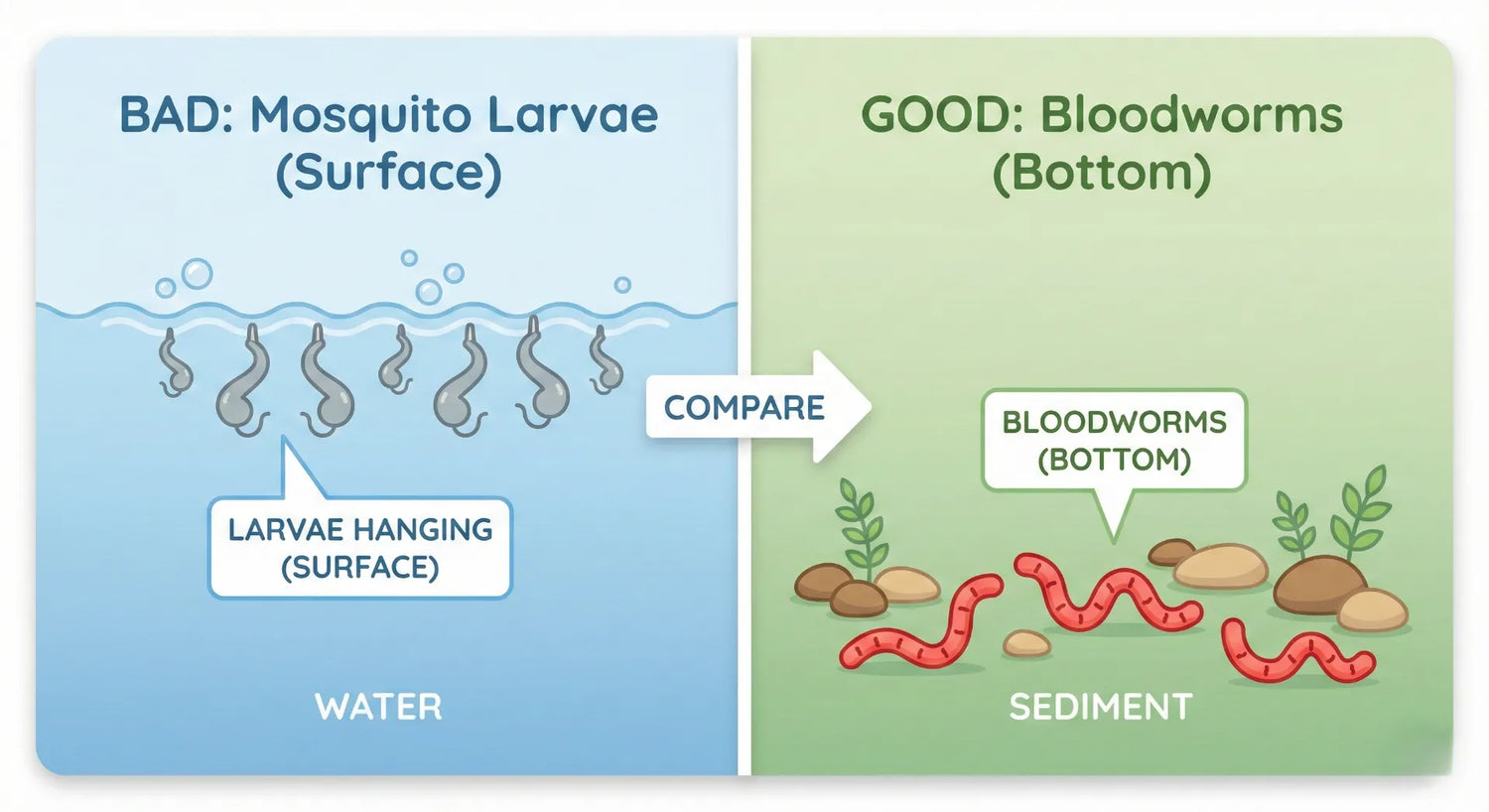 BAD: Mosquito Larvae (Surface)

LARVAE HANGING (SURFACE)

WATER

COMPARE

GOOD: Bloodworms (Bottom)

BLOODWORMS (BOTTOM)

SEDIMENT